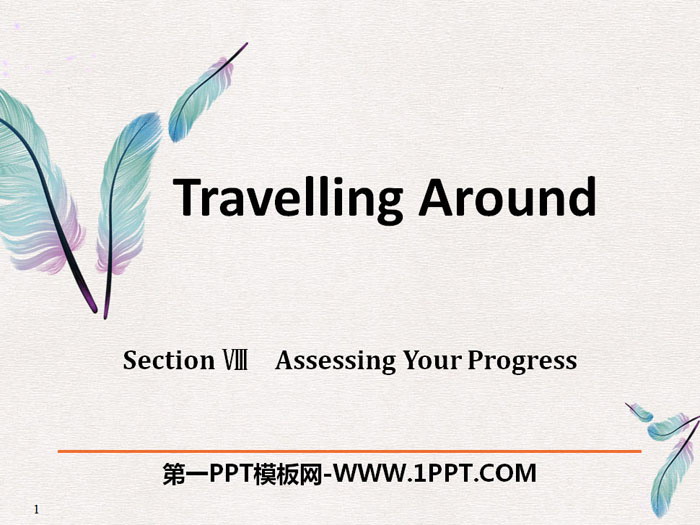 Travelling Around

Section Ⅷ Assessing Your Progress

第一PPT模板网-WWW.1PPT.COM

1